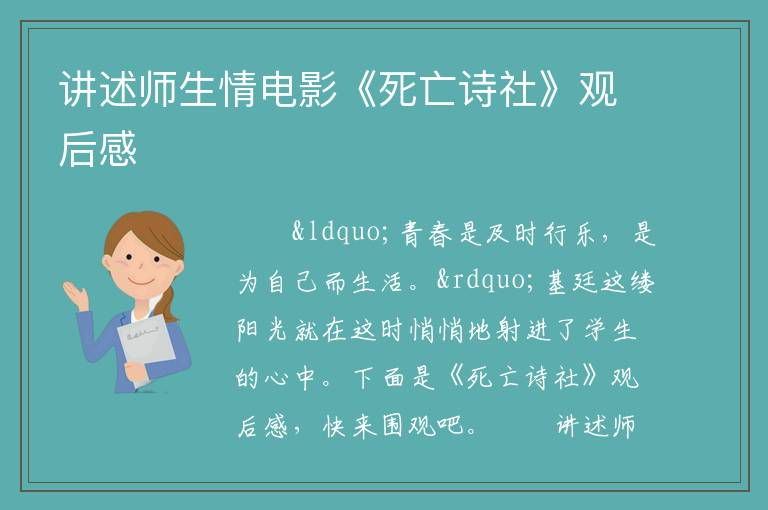 讲述师生情电影《死亡诗社》观后感

&ldquo;青春是及时行乐，是为自己而生活。&rdquo;基廷这缕阳光就在这时悄悄地射进了学生的心中。下面是《死亡诗社》观后感，快来围观吧。　　讲述师